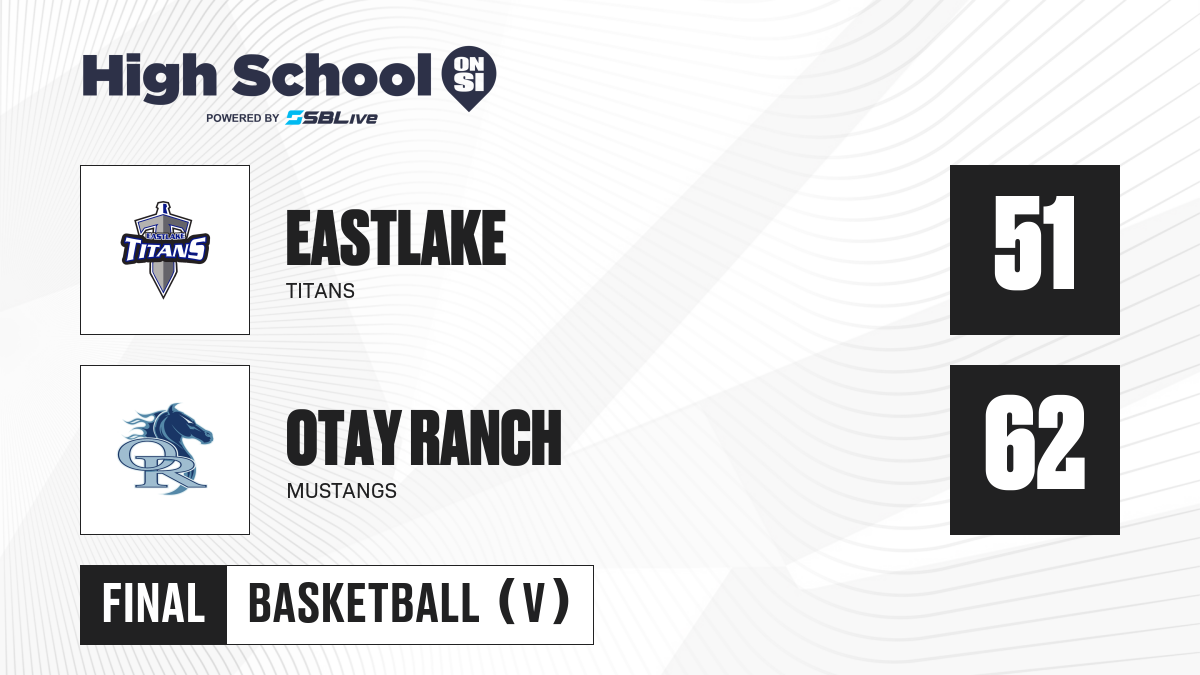 High School ON SI
POWERED BY SBLive

EASTLAKE TITANS
EASTLAKE
TITANS
51

OR
OTAY RANCH
MUSTANGS
62

FINAL
BASKETBALL (V)